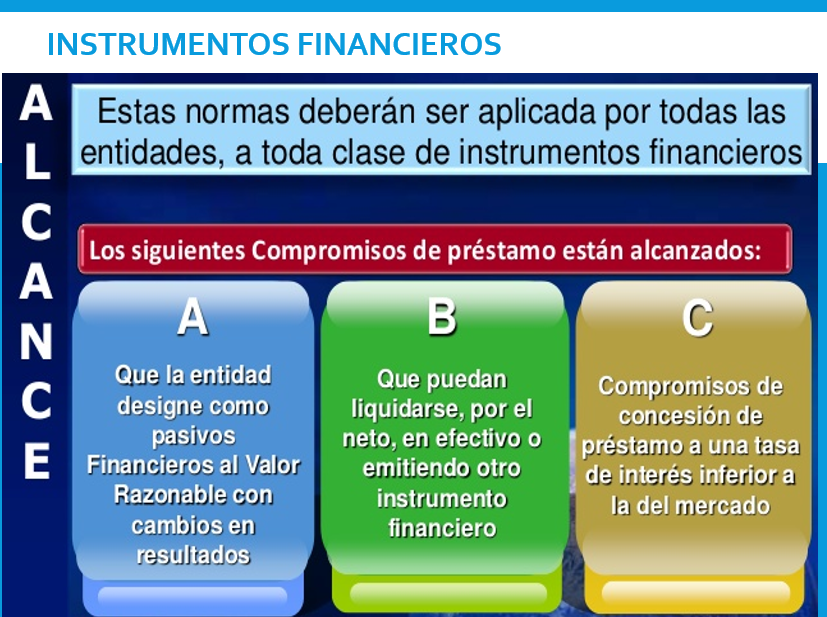 INSTRUMENTOS FINANCIEROS

ALCANCE

Estas normas deberán ser aplicada por todas las entidades, a toda clase de instrumentos financieros

Los siguientes Compromisos de préstamo están alcanzados:

A

Que la entidad designe como pasivos Financieros al Valor Razonable con cambios en resultados

B

Que puedan liquidarse, por el neto, en efectivo o emitiendo otro instrumento financiero

C

Compromisos de concesión de préstamo a una tasa de interés inferior a la del mercado